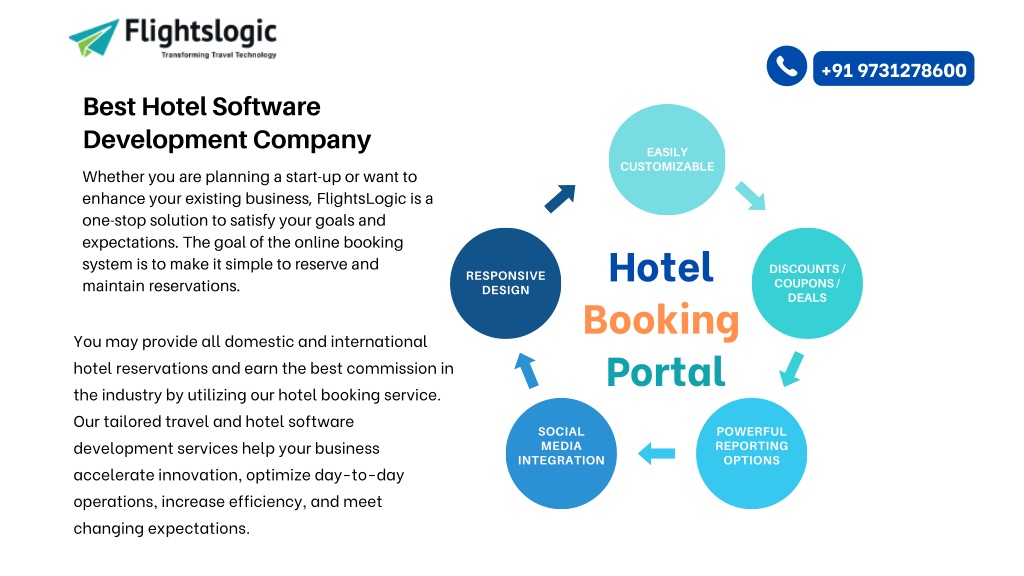 Flightslogic
Transforming Travel Technology

+91 9731278600

Best Hotel Software Development Company

Whether you are planning a start-up or want to enhance your existing business, FlightsLogic is a one-stop solution to satisfy your goals and expectations. The goal of the online booking system is to make it simple to reserve and maintain reservations.

You may provide all domestic and international hotel reservations and earn the best commission in the industry by utilizing our hotel booking service. Our tailored travel and hotel software development services help your business accelerate innovation, optimize day-to-day operations, increase efficiency, and meet changing expectations.

EASILY CUSTOMIZABLE

DISCOUNTS / COUPONS / DEALS

POWERFUL REPORTING OPTIONS

SOCIAL MEDIA INTEGRATION

RESPONSIVE DESIGN

Hotel
Booking
Portal